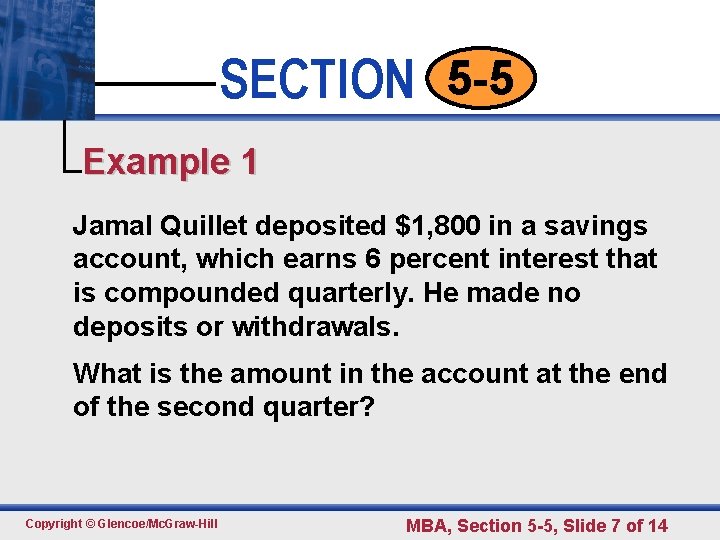 SECTION 5-5

Example 1

Jamal Quillet deposited \$1,800 in a savings account, which earns 6 percent interest that is compounded quarterly. He made no deposits or withdrawals.

What is the amount in the account at the end of the second quarter?

Copyright © Glencoe/McGraw-Hill

MBA, Section 5-5, Slide 7 of 14